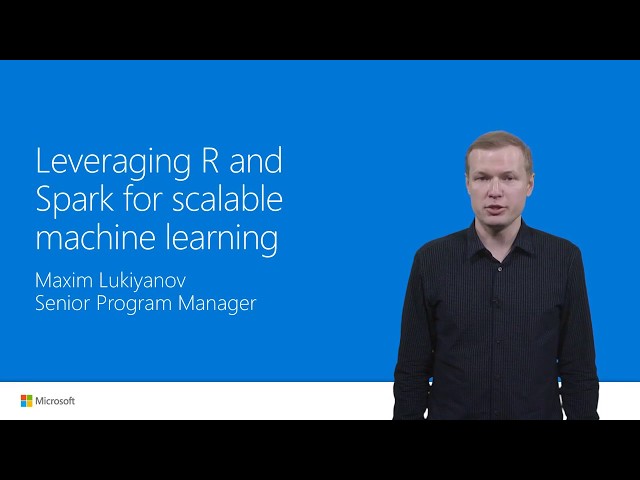 Leveraging R and Spark for scalable machine learning

Maxim Lukiyanov
Senior Program Manager

Microsoft